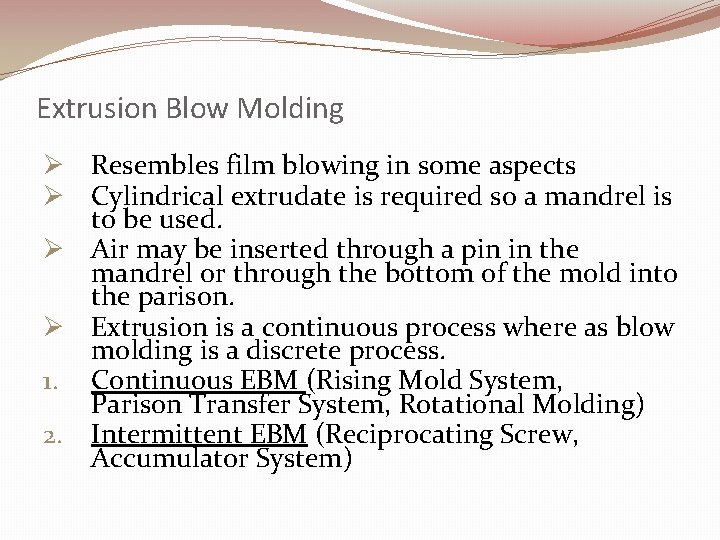 Extrusion Blow Molding

➢ Resembles film blowing in some aspects
➢ Cylindrical extrudate is required so a mandrel is to be used.
➢ Air may be inserted through a pin in the mandrel or through the bottom of the mold into the parison.
➢ Extrusion is a continuous process where as blow molding is a discrete process.
1. Continuous EBM (Rising Mold System, Parison Transfer System, Rotational Molding)
2. Intermittent EBM (Reciprocating Screw, Accumulator System)